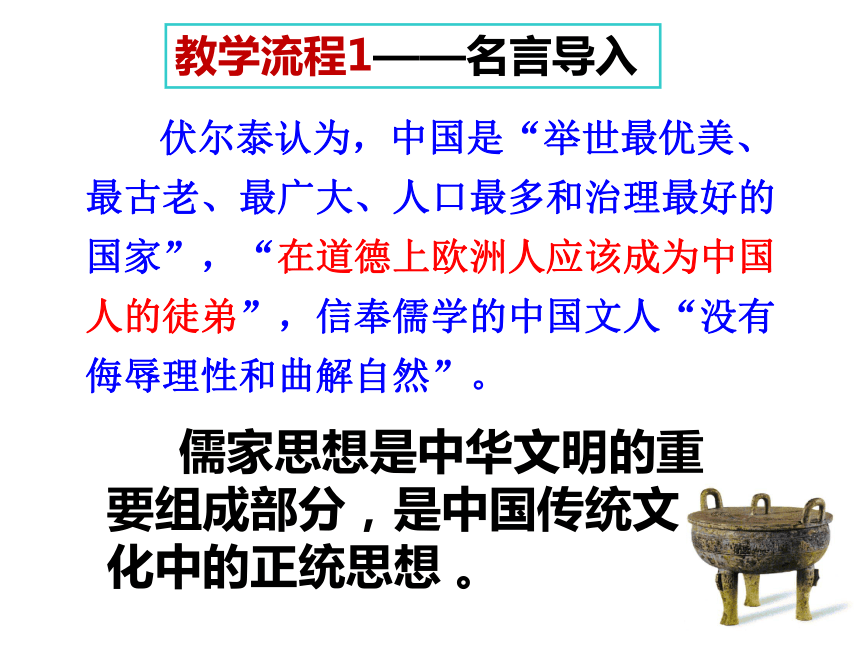 教学流程1——名言导入

伏尔泰认为，中国是“举世最优美、最古老、最广大、人口最多和治理最好的国家”，“在道德上欧洲人应该成为中国人的徒弟”，信奉儒学的中国文人“没有侮辱理性和曲解自然”。

儒家思想是中华文明的重要组成部分，是中国传统文化中的正统思想 。